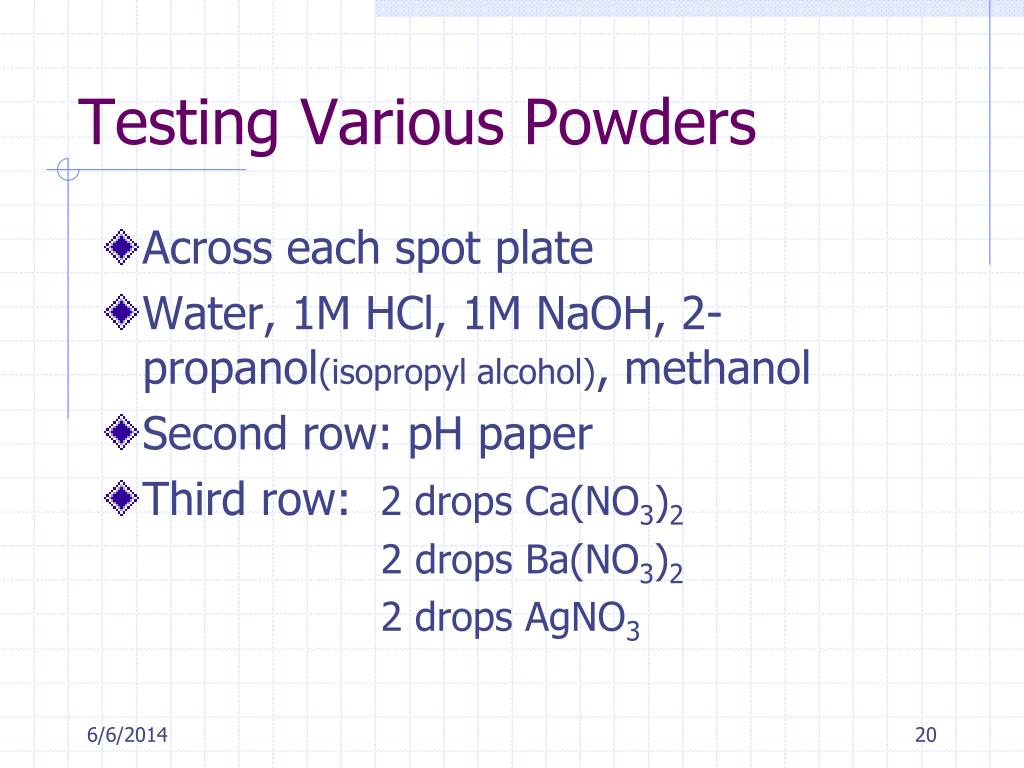 Testing Various Powders

Across each spot plate

Water, 1M HCl, 1M NaOH, 2-propanol(isopropyl alcohol), methanol

Second row: pH paper

Third row: 2 drops $Ca(NO_3)_2$
2 drops $Ba(NO_3)_2$
2 drops $AgNO_3$

6/6/2014

20